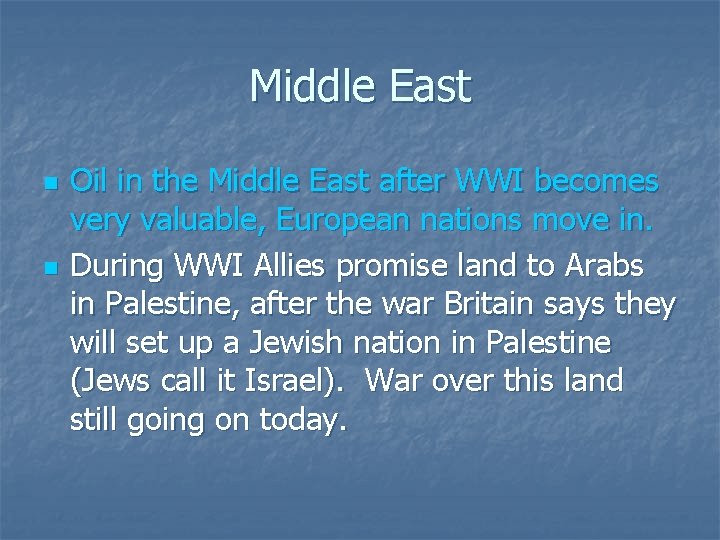 Middle East

Oil in the Middle East after WWI becomes very valuable, European nations move in.

During WWI Allies promise land to Arabs in Palestine, after the war Britain says they will set up a Jewish nation in Palestine (Jews call it Israel).  War over this land still going on today.